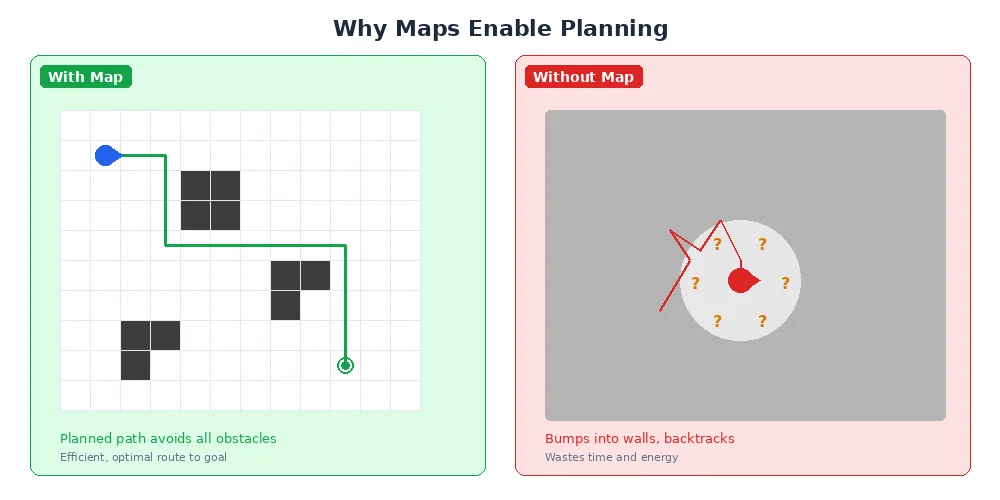 Why Maps Enable Planning

With Map

Planned path avoids all obstacles
Efficient, optimal route to goal

Without Map

? ? ? ? ? ?

Bumps into walls, backtracks
Wastes time and energy